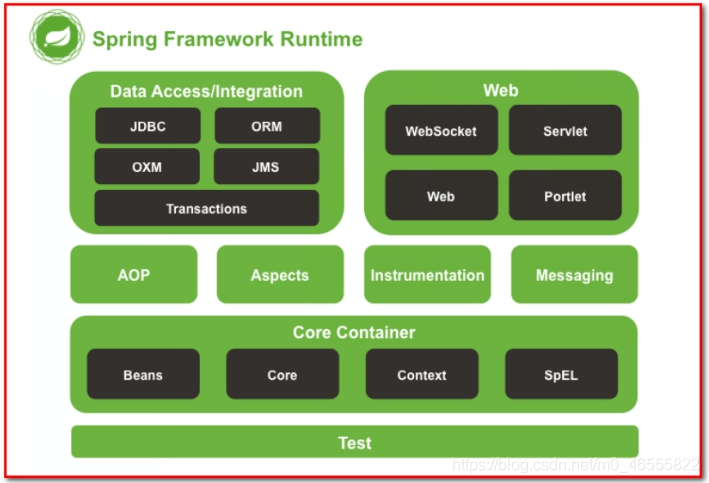 Spring Framework Runtime

Data Access/Integration

JDBC

ORM

OXM

JMS

Transactions

Web

WebSocket

Servlet

Web

Portlet

AOP

Aspects

Instrumentation

Messaging

Core Container

Beans

Core

Context

SpEL

Test

https://blog.csdn.net/m0_46555822